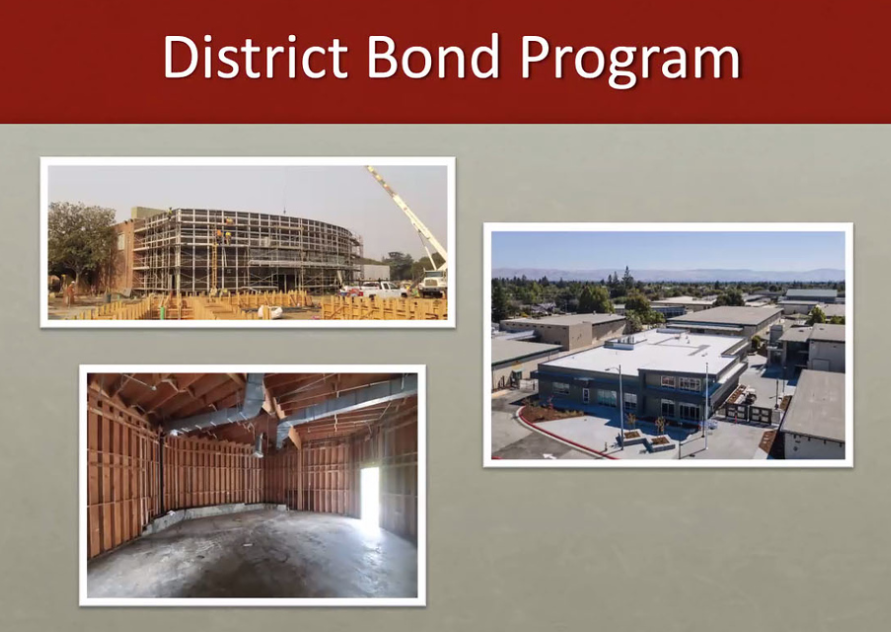 District Bond Program